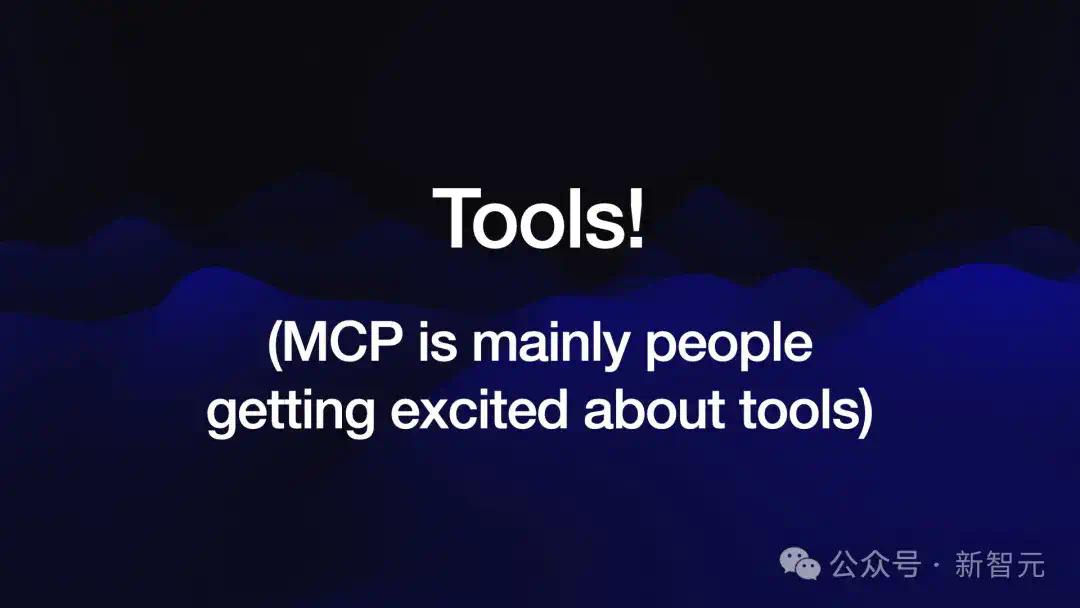 Tools!

(MCP is mainly people getting excited about tools)

公众号 · 新智元